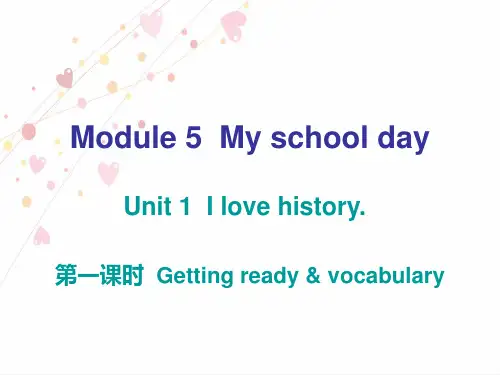 Module 5 My school day

Unit 1 I love history.

第一课时 Getting ready & vocabulary